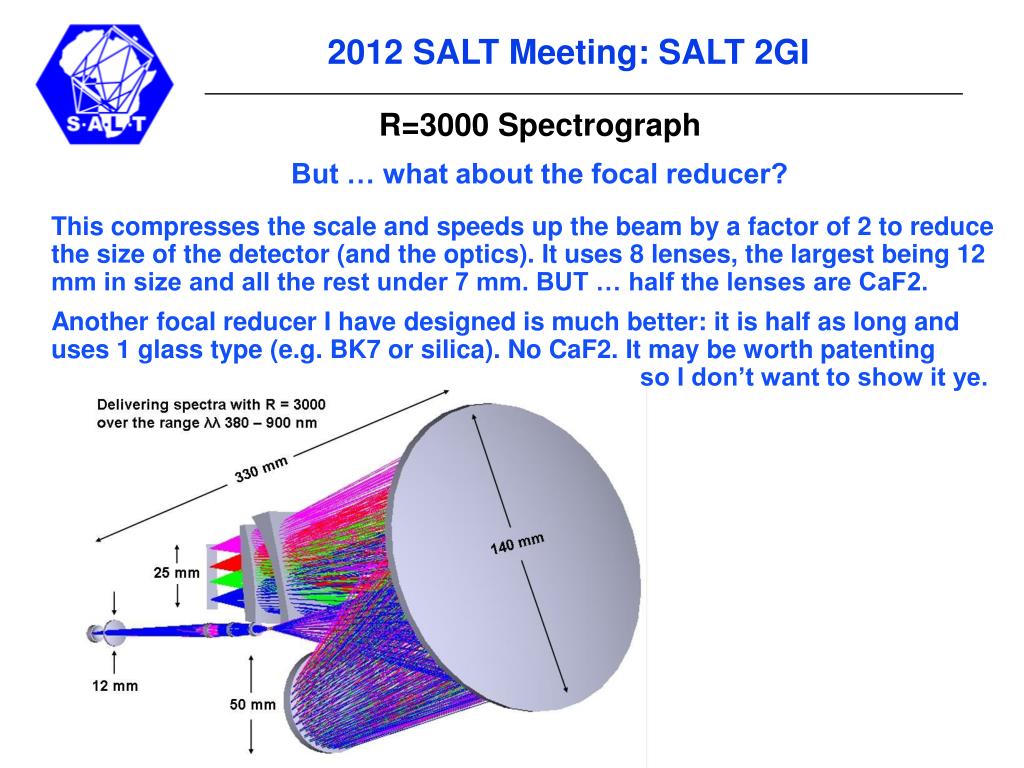 S·A·L·T

2012 SALT Meeting: SALT 2GI

R=3000 Spectrograph

But … what about the focal reducer?

This compresses the scale and speeds up the beam by a factor of 2 to reduce the size of the detector (and the optics). It uses 8 lenses, the largest being 12 mm in size and all the rest under 7 mm. BUT … half the lenses are CaF2.

Another focal reducer I have designed is much better: it is half as long and uses 1 glass type (e.g. BK7 or silica). No CaF2. It may be worth patenting so I don't want to show it ye.

Delivering spectra with R = 3000 over the range λλ 380 – 900 nm

330 mm

140 mm

25 mm

12 mm

50 mm